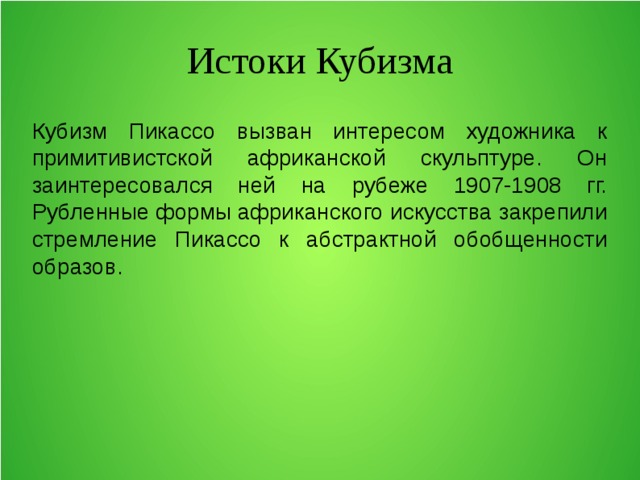 Истоки Кубизма

Кубизм Пикассо вызван интересом художника к примитивистской африканской скульптуре. Он заинтересовался ней на рубеже 1907-1908 гг. Рубленные формы африканского искусства закрепили стремление Пикассо к абстрактной обобщенности образов.